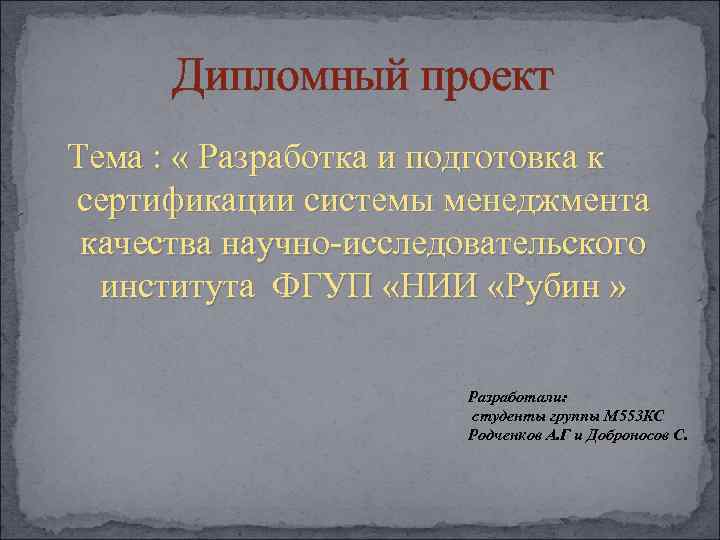 Дипломный проект

Тема : « Разработка и подготовка к сертификации системы менеджмента качества научно-исследовательского института ФГУП «НИИ «Рубин »

Разработали:
студенты группы М553КС
Родченков А.Г и Доброносов С.